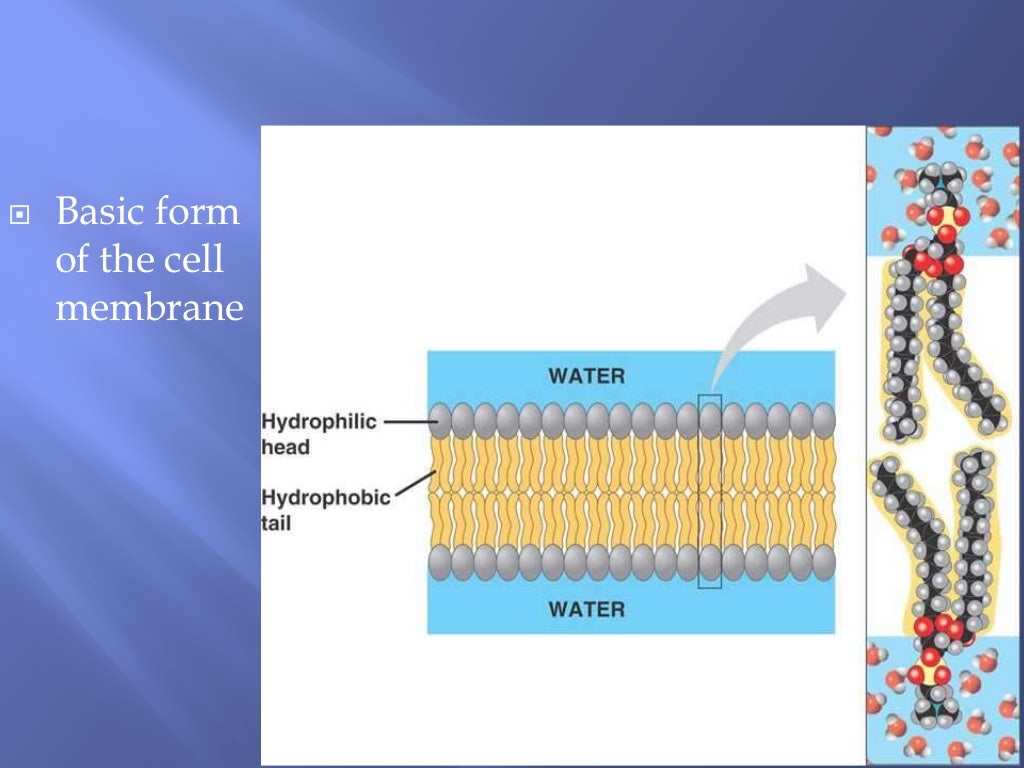 Basic form of the cell membrane

WATER

Hydrophilic head

Hydrophobic tail

WATER